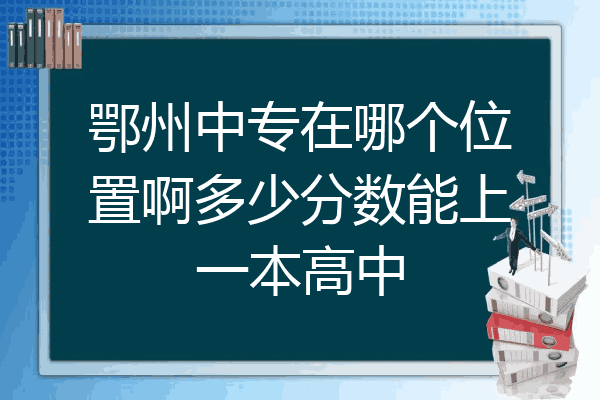 鄂州中专在哪个位置啊多少分数能上一本高中